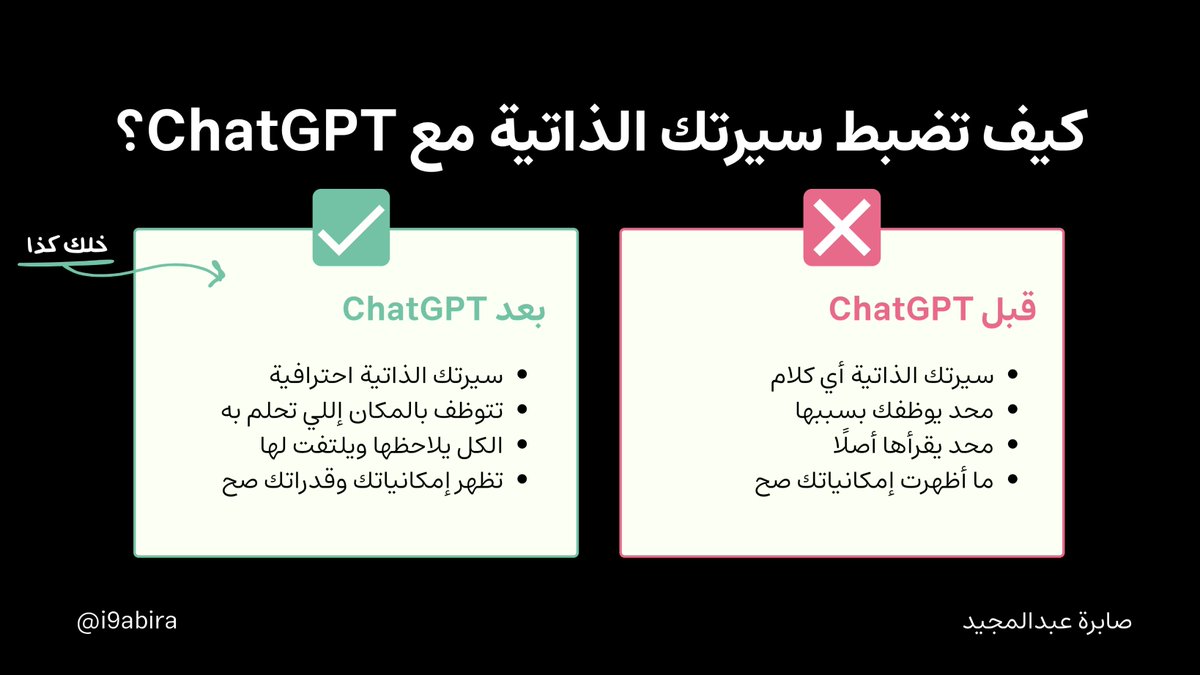 كيف تضبط سيرتك الذاتية مع ChatGPT؟

قبل ChatGPT

- سيرتك الذاتية أي كلام
- محد يوظفك بسببها
- محد يقرأها أصلًا
- ما أظهرت إمكانياتك صح

خلك كذا

بعد ChatGPT

- سيرتك الذاتية احترافية
- تتوظف بالمكان إللي تحلم به
- الكل يلاحظها ويلتفت لها
- تظهر إمكانياتك وقدراتك صح

صابرة عبدالمجيد

@i9abira